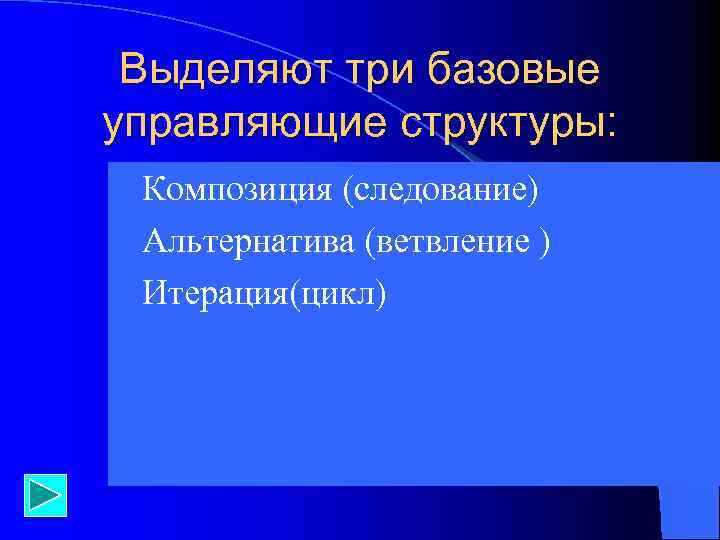 Выделяют три базовые управляющие структуры:

Композиция (следование)

Альтернатива (ветвление )

Итерация(цикл)